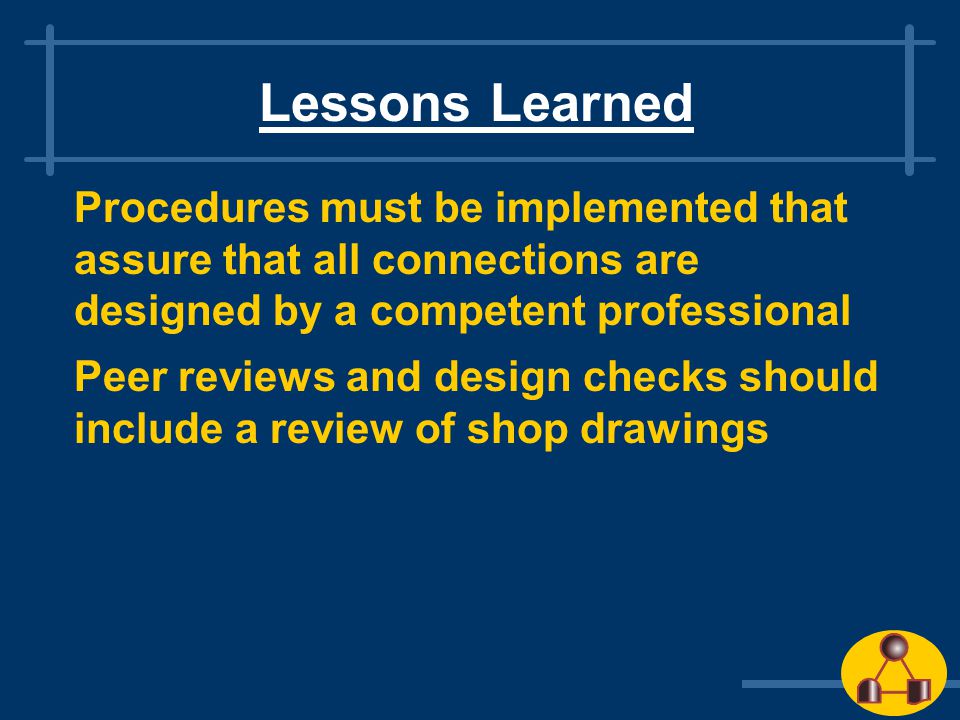 Lessons Learned

Procedures must be implemented that assure that all connections are designed by a competent professional

Peer reviews and design checks should include a review of shop drawings